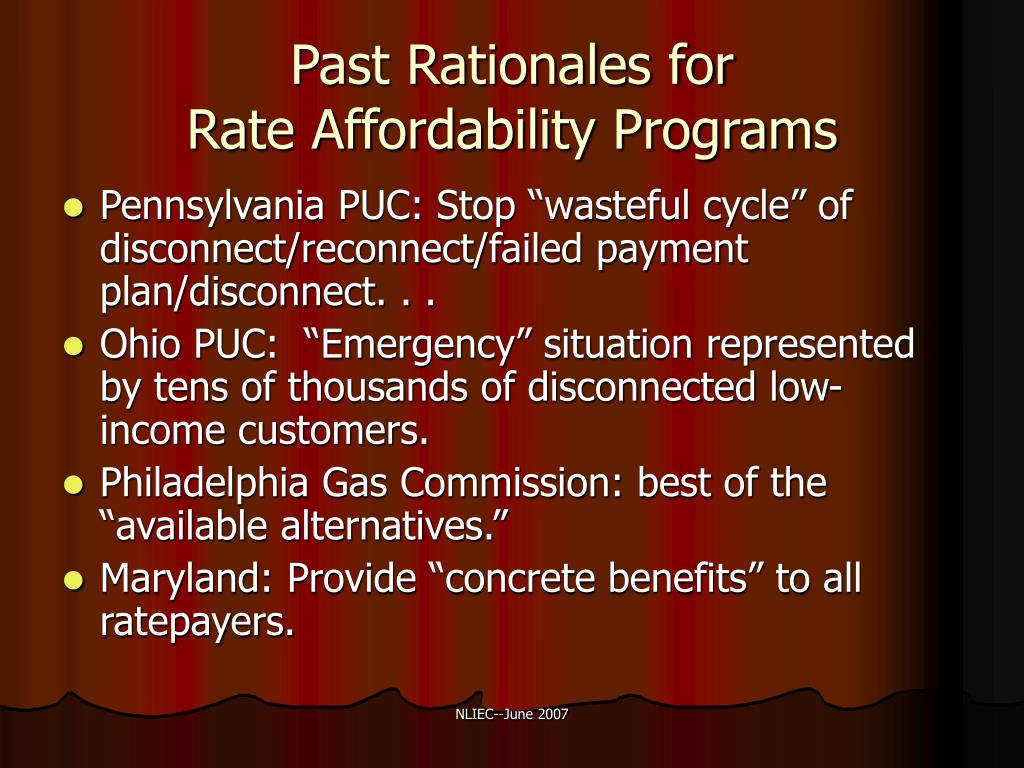 Past Rationales for
Rate Affordability Programs

- Pennsylvania PUC: Stop “wasteful cycle” of disconnect/reconnect/failed payment plan/disconnect. . .
- Ohio PUC: “Emergency” situation represented by tens of thousands of disconnected low-income customers.
- Philadelphia Gas Commission: best of the “available alternatives.”
- Maryland: Provide “concrete benefits” to all ratepayers.

NLIEC--June 2007